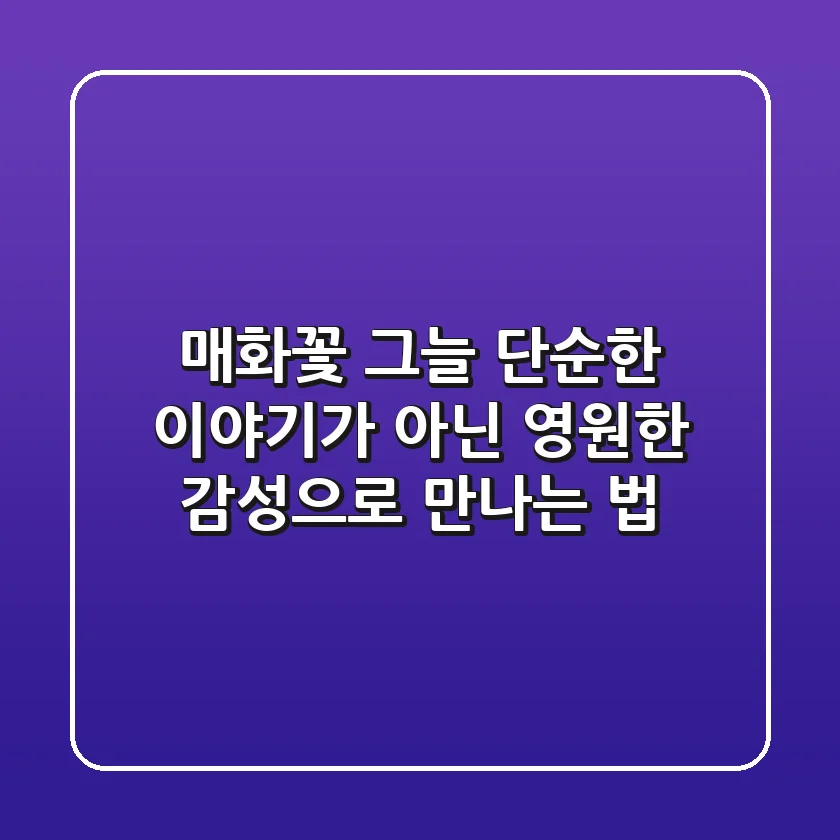 매화꽃 그늘 단순한 이야기가 아닌 영원한 감성으로 만나는 법